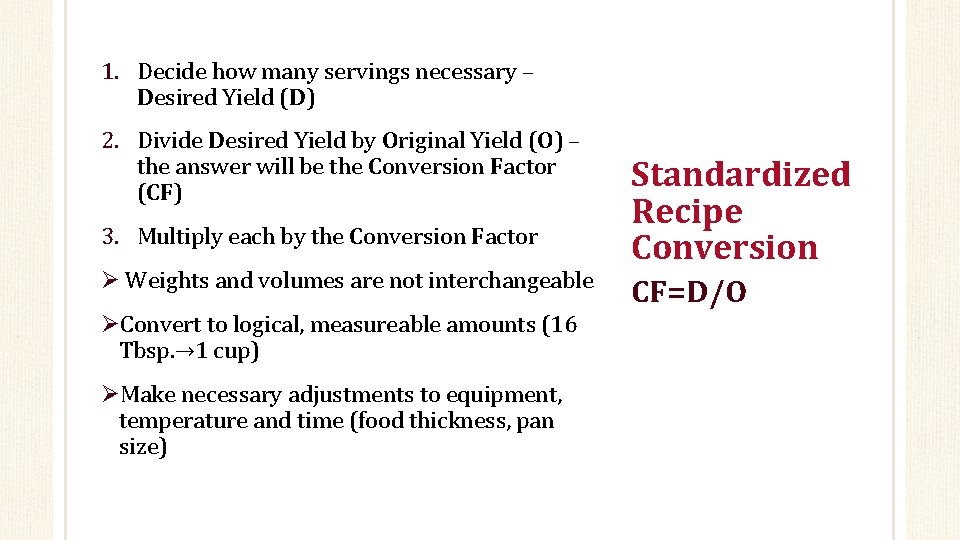 1. Decide how many servings necessary – Desired Yield (D)

2. Divide Desired Yield by Original Yield (O) – the answer will be the Conversion Factor (CF)

3. Multiply each by the Conversion Factor

➢ Weights and volumes are not interchangeable

➢Convert to logical, measureable amounts (16 Tbsp.→1 cup)

➢Make necessary adjustments to equipment, temperature and time (food thickness, pan size)

Standardized Recipe Conversion

CF=D/O